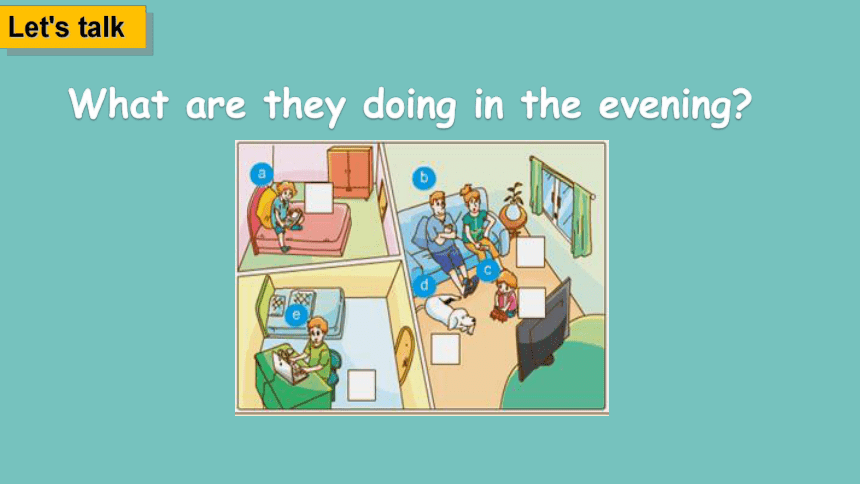 Let's talk

What are they doing in the evening?

a

b

c

d

e